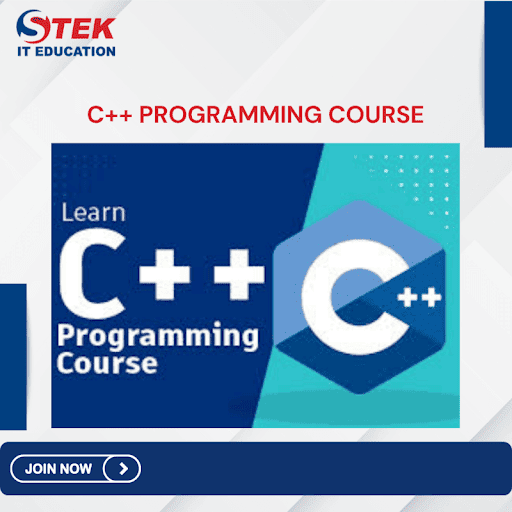 STEK
IT EDUCATION

C++ PROGRAMMING COURSE

Learn
C++
Programming
Course

C++

JOIN NOW